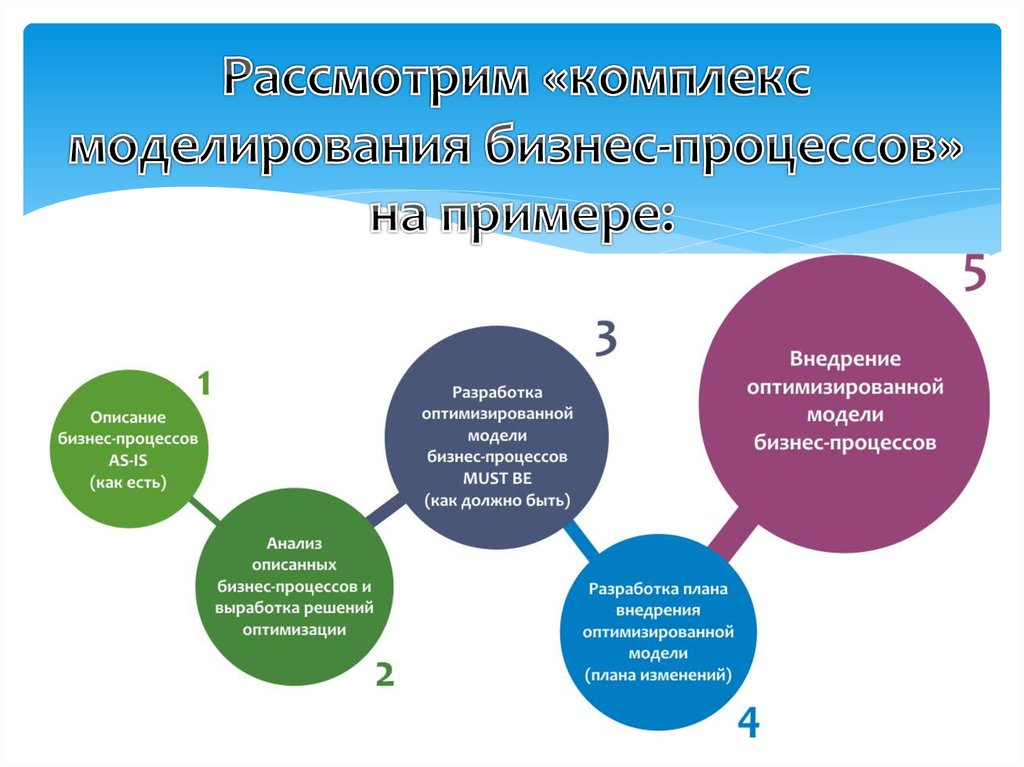 Рассмотрим «комплекс моделирования бизнес-процессов» на примере:

1
Описание бизнес-процессов AS-IS (как есть)

2
Анализ описанных бизнес-процессов и выработка решений оптимизации

3
Разработка оптимизированной модели бизнес-процессов MUST BE (как должно быть)

4
Разработка плана внедрения оптимизированной модели (плана изменений)

5
Внедрение оптимизированной модели бизнес-процессов